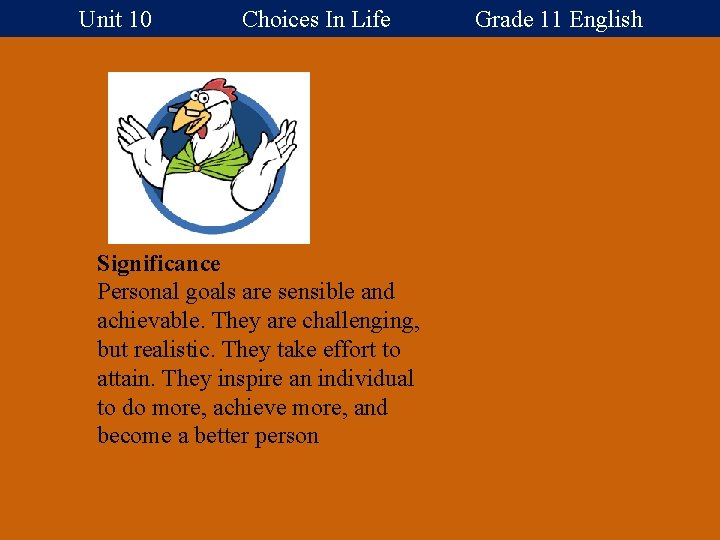 Unit 10 Choices In Life Grade 11 English

**Significance**
Personal goals are sensible and achievable. They are challenging, but realistic. They take effort to attain. They inspire an individual to do more, achieve more, and become a better person